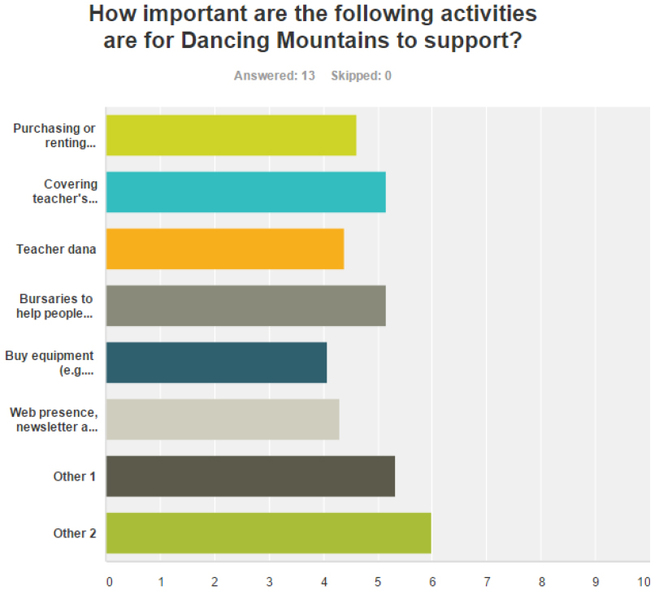 How important are the following activities are for Dancing Mountains to support?

Answered: 13 Skipped: 0

Purchasing or renting...

Covering teacher's...

Teacher dana

Bursaries to help people...

Buy equipment (e.g....

Web presence, newsletter a...

Other 1

Other 2

0 1 2 3 4 5 6 7 8 9 10